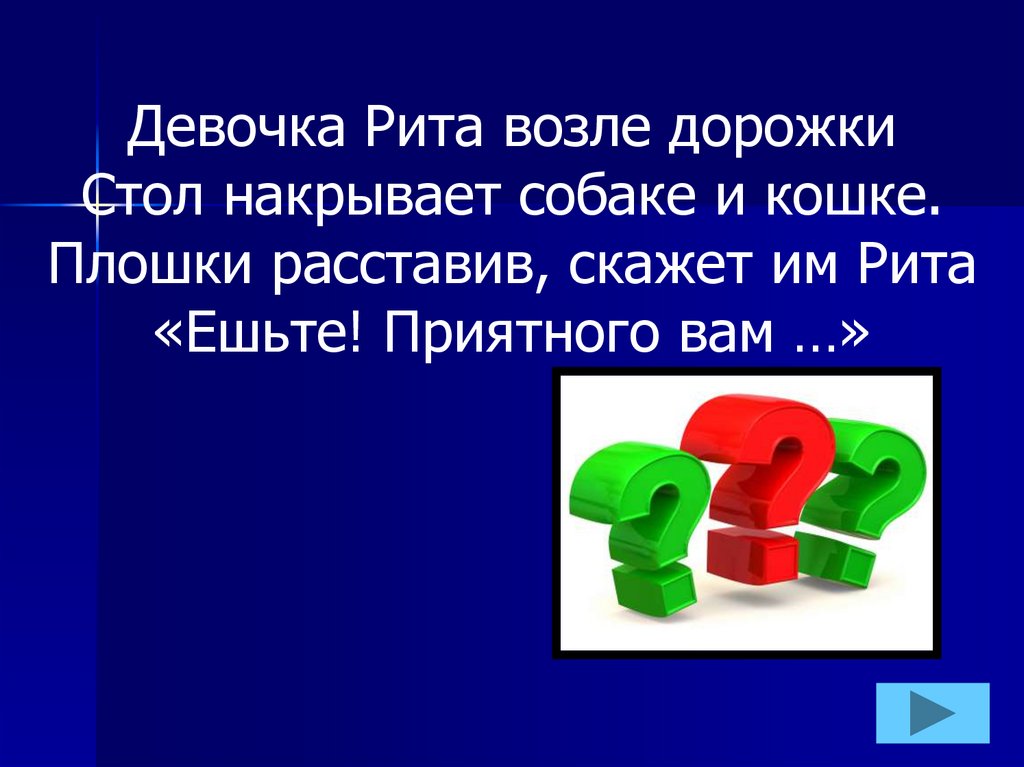 Девочка Рита возле дорожки
Стол накрывает собаке и кошке.
Плошки расставив, скажет им Рита
«Ешьте! Приятного вам …»